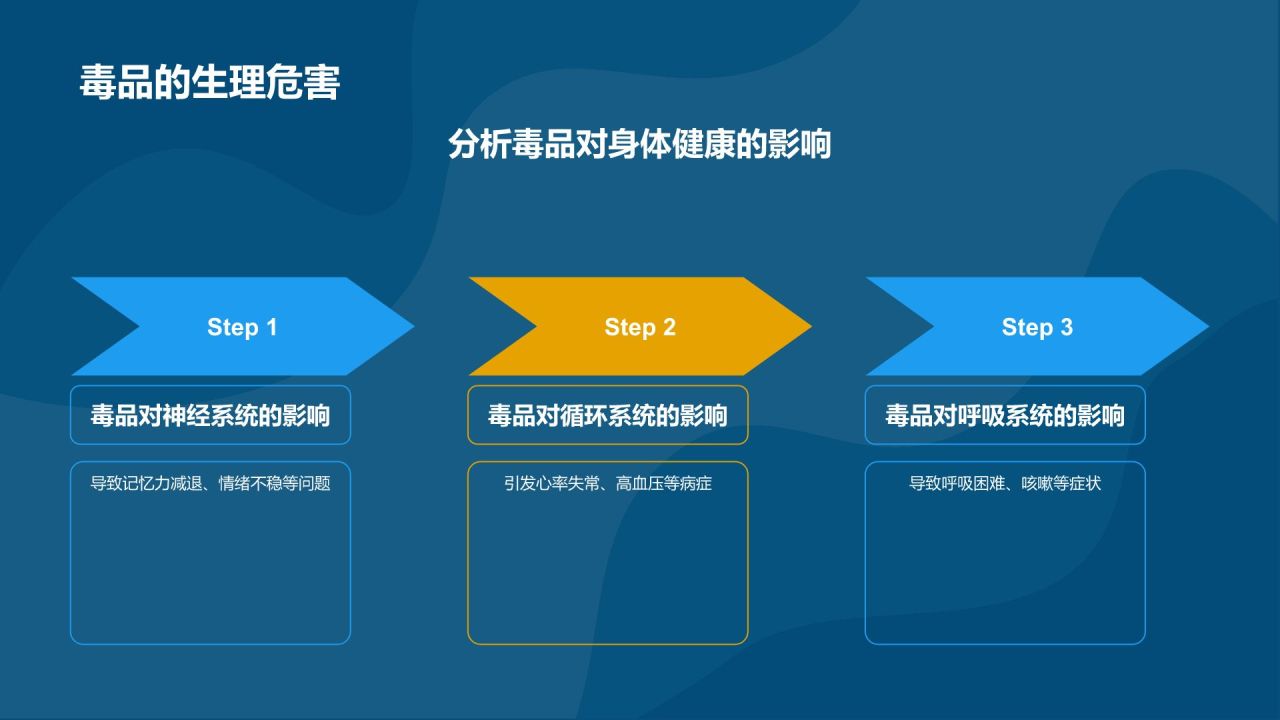 毒品的生理危害

分析毒品对身体健康的影响

Step 1

毒品对神经系统的影响

导致记忆力减退、情绪不稳等问题

Step 2

毒品对循环系统的影响

引发心率失常、高血压等病症

Step 3

毒品对呼吸系统的影响

导致呼吸困难、咳嗽等症状